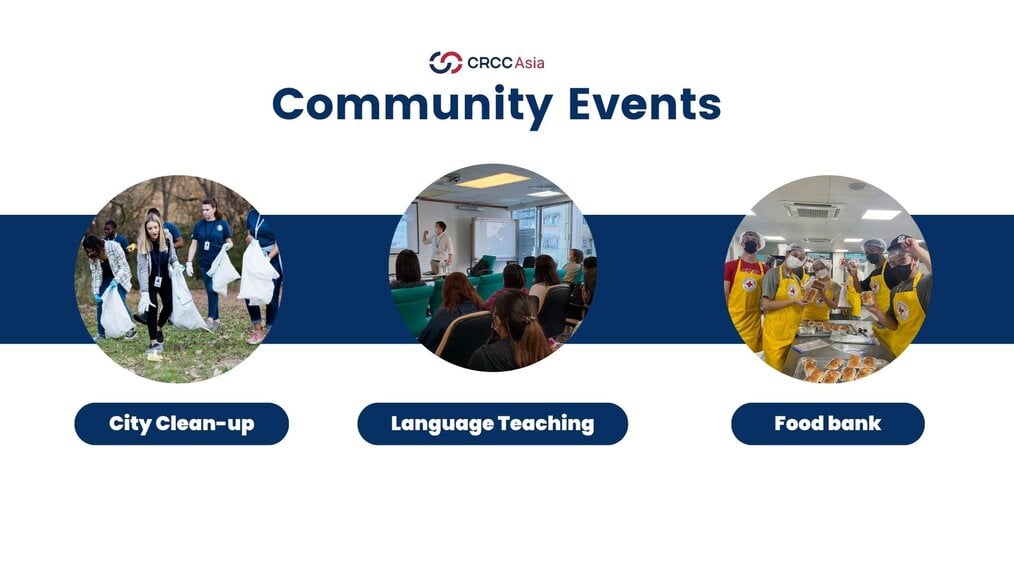 CRCC Asia

Community Events

City Clean-up

Language Teaching

Food bank